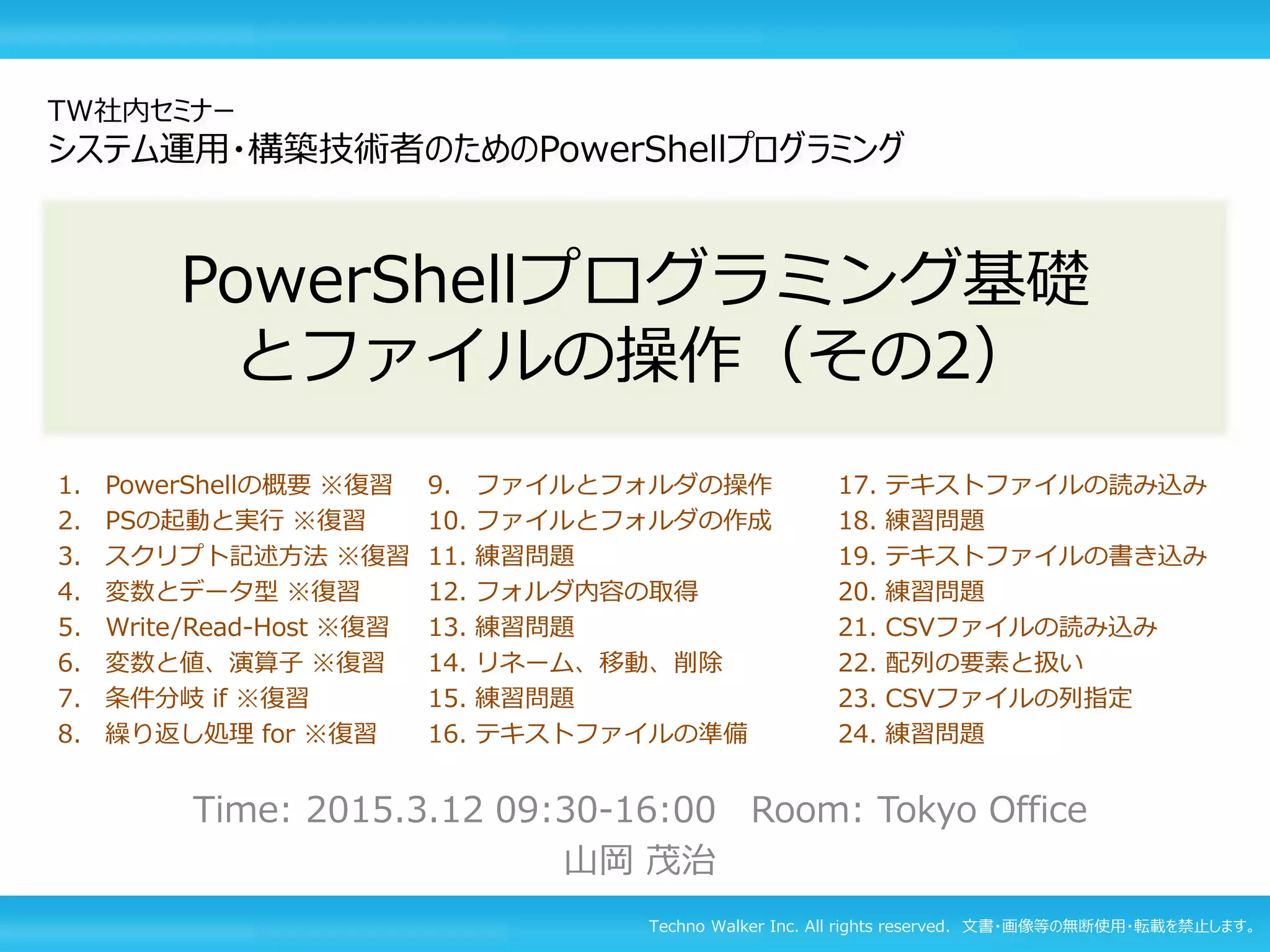 TW社内セミナー
システム運用・構築技術者のためのPowerShellプログラミング

PowerShellプログラミング基礎とファイルの操作（その2）

1. PowerShellの概要 ※復習
2. PSの起動と実行 ※復習
3. スクリプト記述方法 ※復習
4. 変数とデータ型 ※復習
5. Write/Read-Host ※復習
6. 変数と値、演算子 ※復習
7. 条件分岐 if ※復習
8. 繰り返し処理 for ※復習

9. ファイルとフォルダの操作
10. ファイルとフォルダの作成
11. 練習問題
12. フォルダ内容の取得
13. 練習問題
14. リネーム、移動、削除
15. 練習問題
16. テキストファイルの準備

17. テキストファイルの読み込み
18. 練習問題
19. テキストファイルの書き込み
20. 練習問題
21. CSVファイルの読み込み
22. 配列の要素と扱い
23. CSVファイルの列指定
24. 練習問題

Time: 2015.3.12 09:30-16:00 Room: Tokyo Office
山岡 茂治

Techno Walker Inc. All rights reserved. 文書・画像等の無断使用・転載を禁止します。